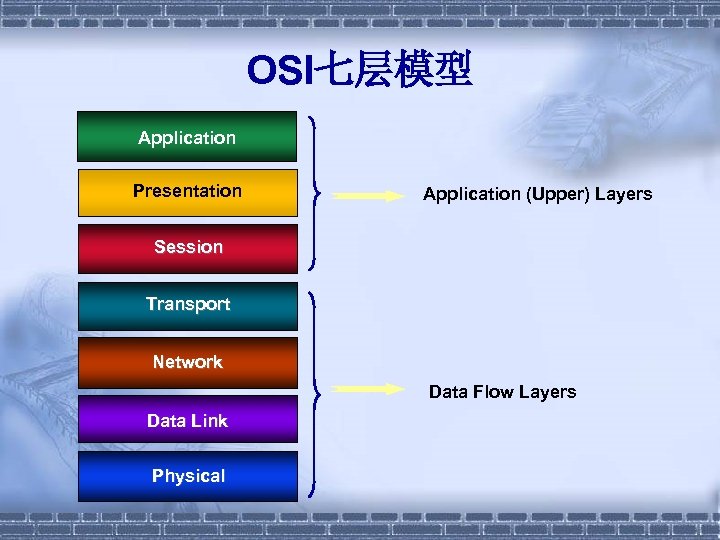 OSI七层模型

Application

Presentation

Session

Application (Upper) Layers

Transport

Network

Data Link

Physical

Data Flow Layers